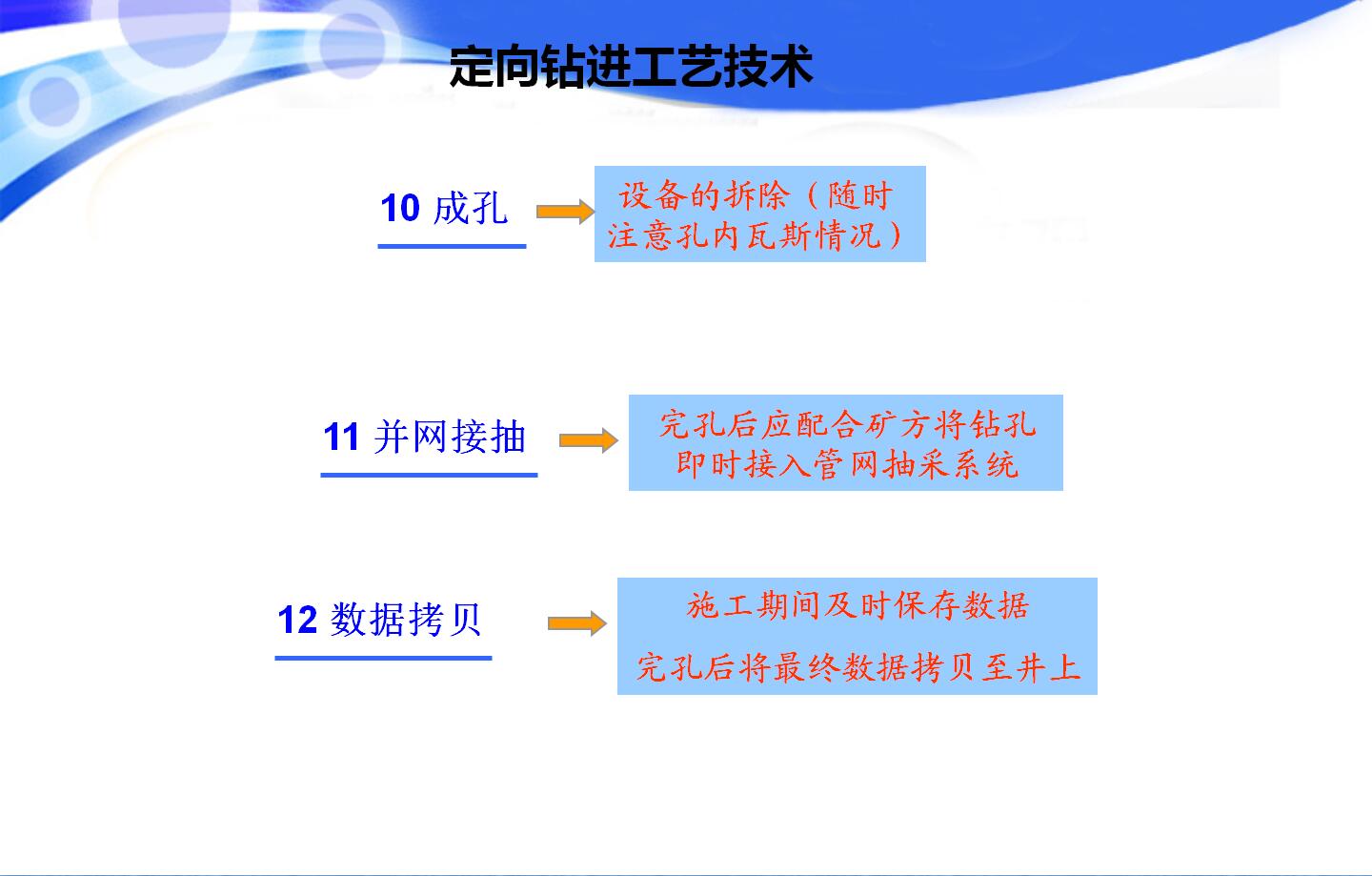 定向钻进工艺技术

10 成孔

设备的拆除（随时注意孔内瓦斯情况）

11 并网接抽

完孔后应配合矿方将钻孔即时接入管网抽采系统

12 数据拷贝

施工期间及时保存数据

完孔后将最终数据拷贝至井上